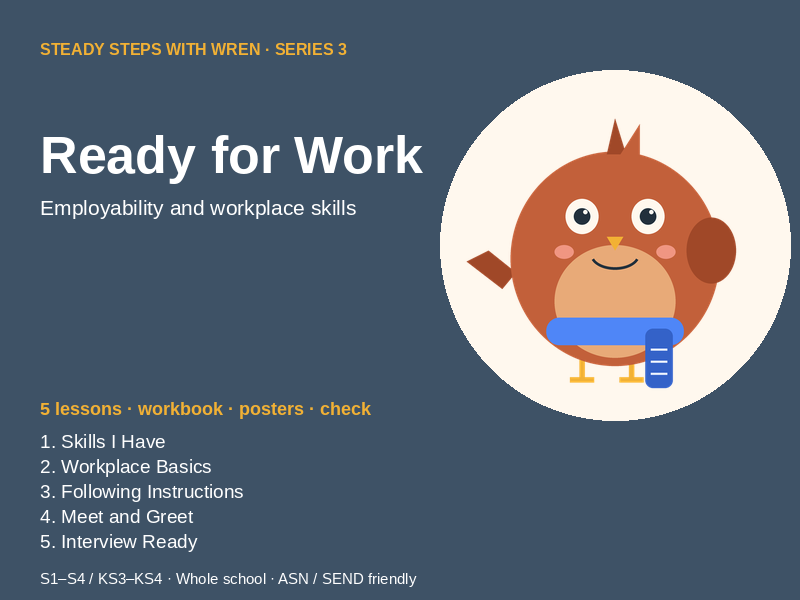 STEADY STEPS WITH WREN · SERIES 3

Ready for Work

Employability and workplace skills

5 lessons · workbook · posters · check

1. Skills I Have
2. Workplace Basics
3. Following Instructions
4. Meet and Greet
5. Interview Ready

S1–S4 / KS3–KS4 · Whole school · ASN / SEND friendly